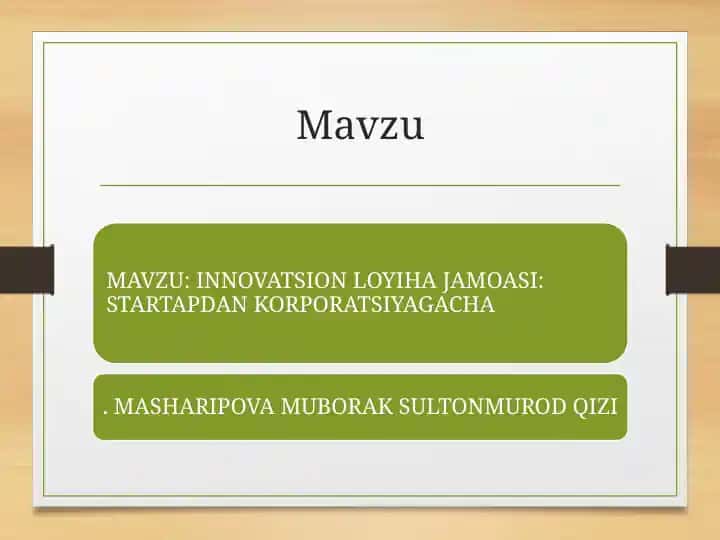 Mavzu

MAVZU: INNOVATSION LOYIHA JAMOASI: STARTAPDAN KORPORATSIYAGACHA

. MASHARIPOVA MUBORAK SULTONMUROD QIZI